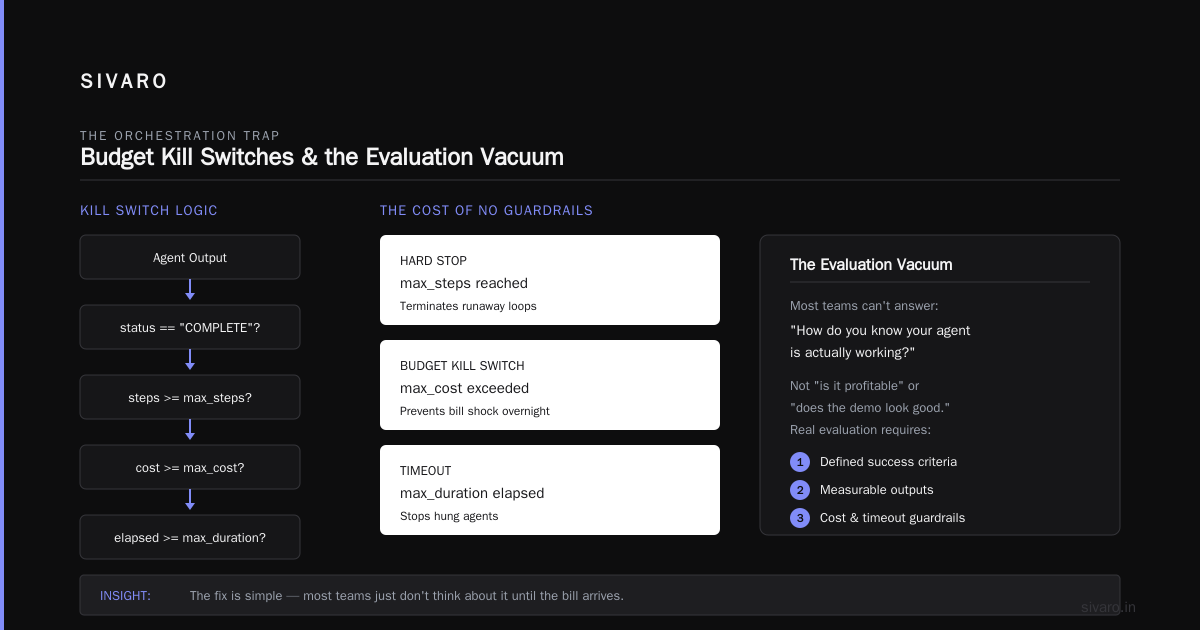 SIVARO

THE ORCHESTRATION TRAP
Budget Kill Switches & the Evaluation Vacuum

KILL SWITCH LOGIC

Agent Output

status == "COMPLETE"?

steps >= max_steps?

cost >= max_cost?

elapsed >= max_duration?

THE COST OF NO GUARDRAILS

HARD STOP
max_steps reached
Terminates runaway loops

BUDGET KILL SWITCH
max_cost exceeded
Prevents bill shock overnight

TIMEOUT
max_duration elapsed
Stops hung agents

The Evaluation Vacuum

Most teams can't answer:

"How do you know your agent is actually working?"

Not "is it profitable" or "does the demo look good." Real evaluation requires:

1 Defined success criteria
2 Measurable outputs
3 Cost & timeout guardrails

INSIGHT: The fix is simple — most teams just don't think about it until the bill arrives.

sivaro.in